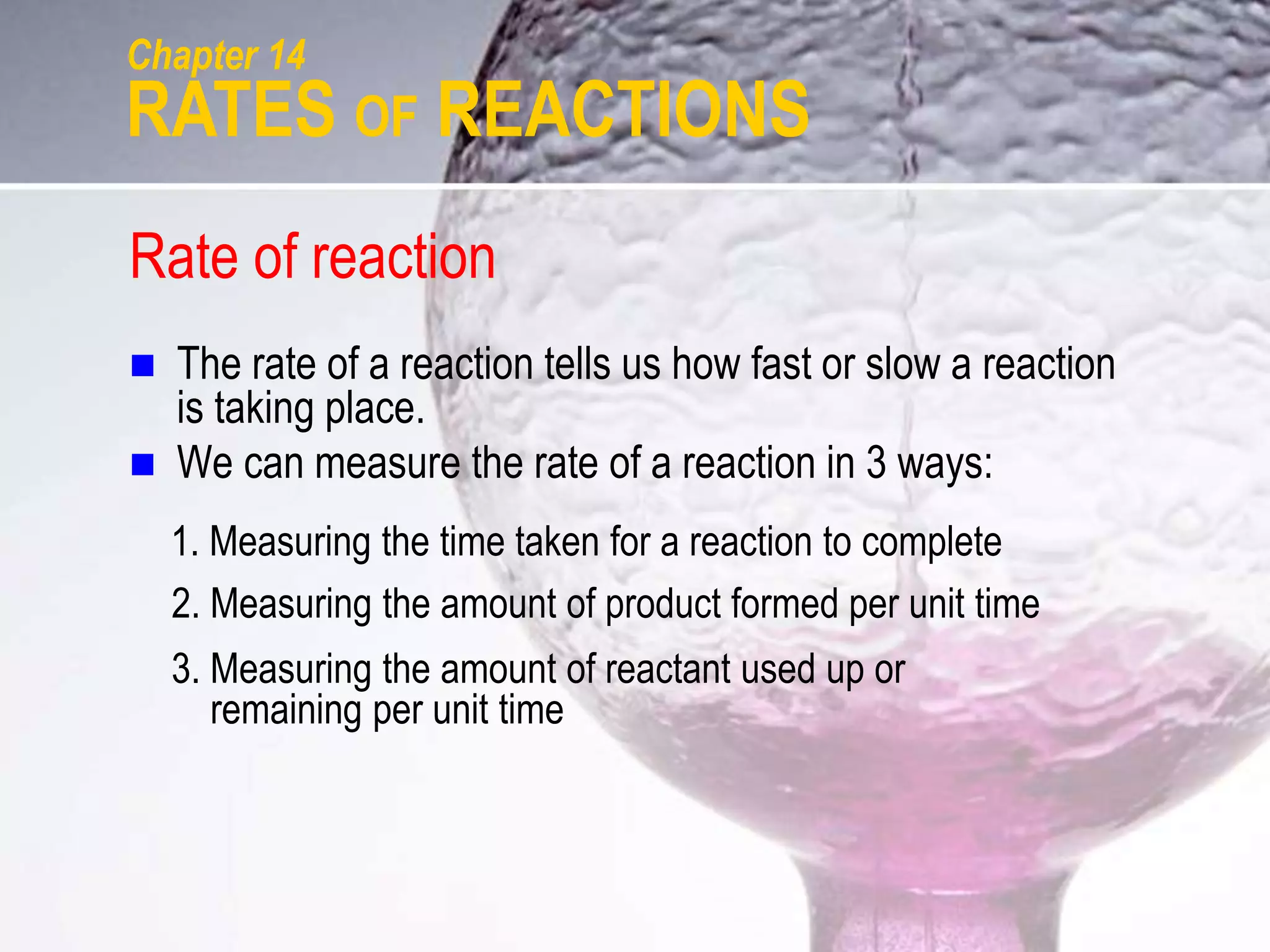 Chapter 14
RATES OF REACTIONS

Rate of reaction

■ The rate of a reaction tells us how fast or slow a reaction is taking place.

■ We can measure the rate of a reaction in 3 ways:

1. Measuring the time taken for a reaction to complete

2. Measuring the amount of product formed per unit time

3. Measuring the amount of reactant used up or remaining per unit time